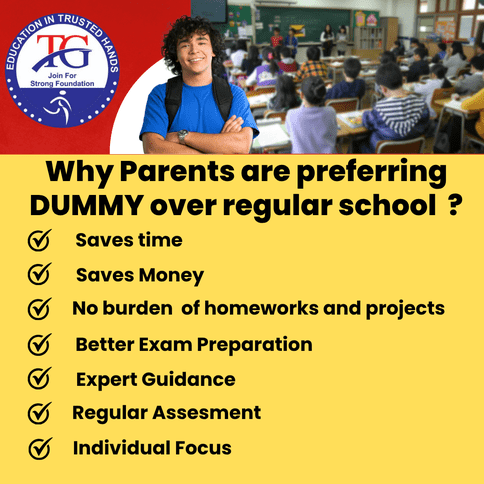 EDUCATION IN TRUSTED HANDS
TG
Join For
Strong Foundation

Why Parents are preferring DUMMY over regular school ?

Saves time
Saves Money
No burden of homeworks and projects
Better Exam Preparation
Expert Guidance
Regular Assesment
Individual Focus